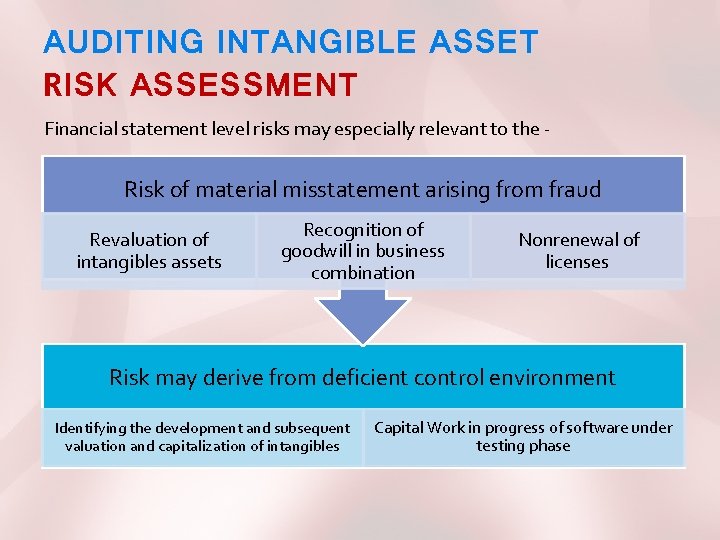 AUDITING INTANGIBLE ASSET
RISK ASSESSMENT

Financial statement level risks may especially relevant to the -

Risk of material misstatement arising from fraud

Revaluation of intangibles assets

Recognition of goodwill in business combination

Nonrenewal of licenses

Risk may derive from deficient control environment

Identifying the development and subsequent valuation and capitalization of intangibles

Capital Work in progress of software under testing phase